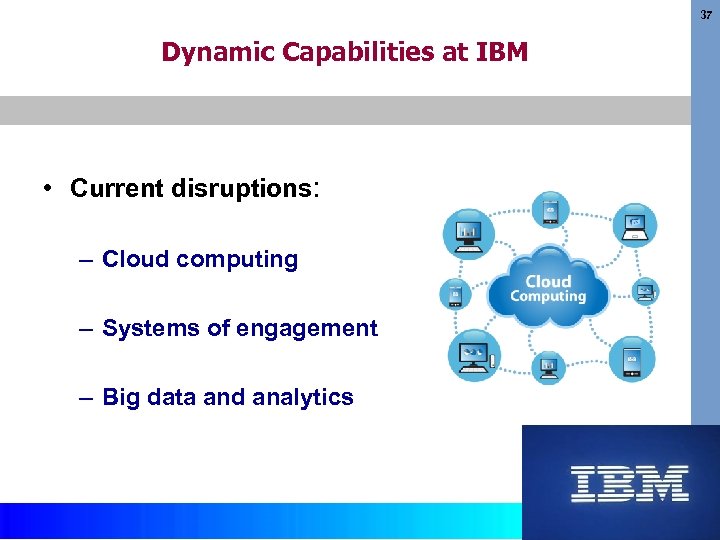 37

Dynamic Capabilities at IBM

• Current disruptions:

– Cloud computing

– Systems of engagement

– Big data and analytics

Cloud Computing

IBM